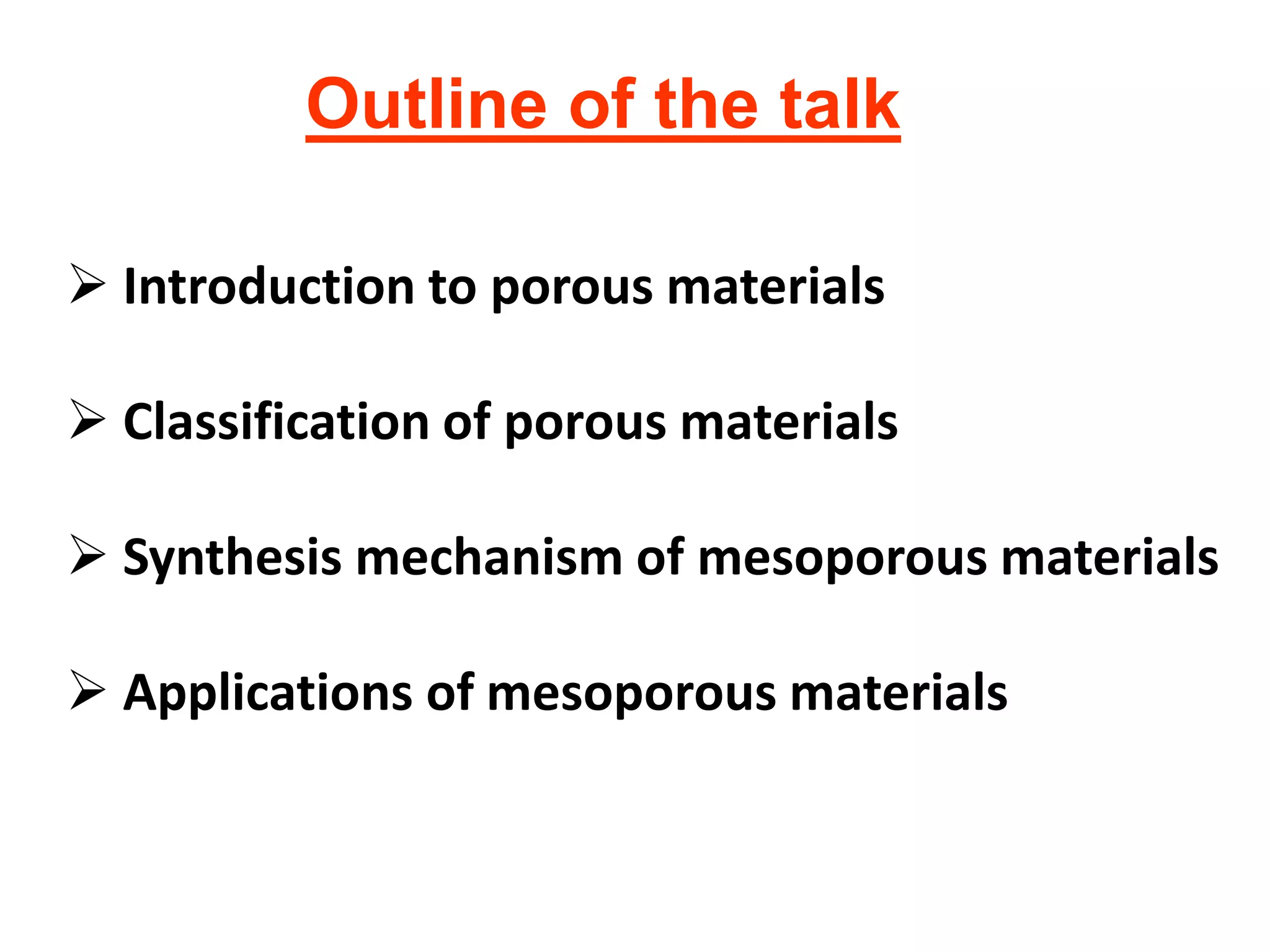 Outline of the talk

➢ Introduction to porous materials

➢ Classification of porous materials

➢ Synthesis mechanism of mesoporous materials

➢ Applications of mesoporous materials